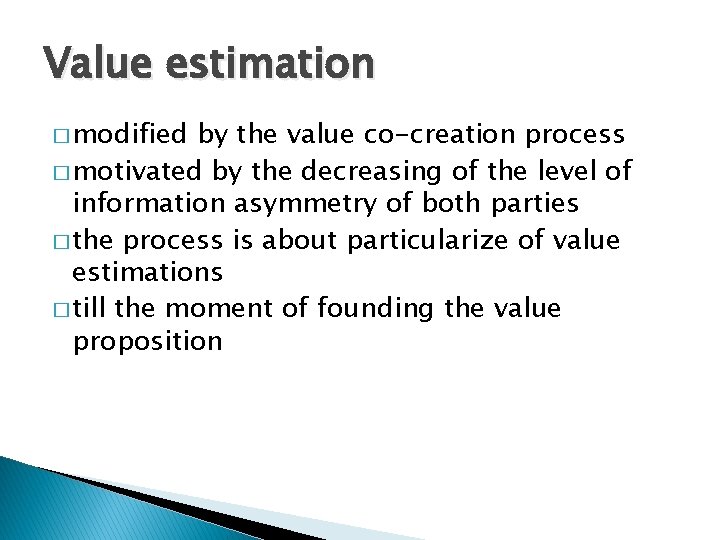 Value estimation

□ modified by the value co-creation process

□ motivated by the decreasing of the level of information asymmetry of both parties

□ the process is about particularize of value estimations

□ till the moment of founding the value proposition